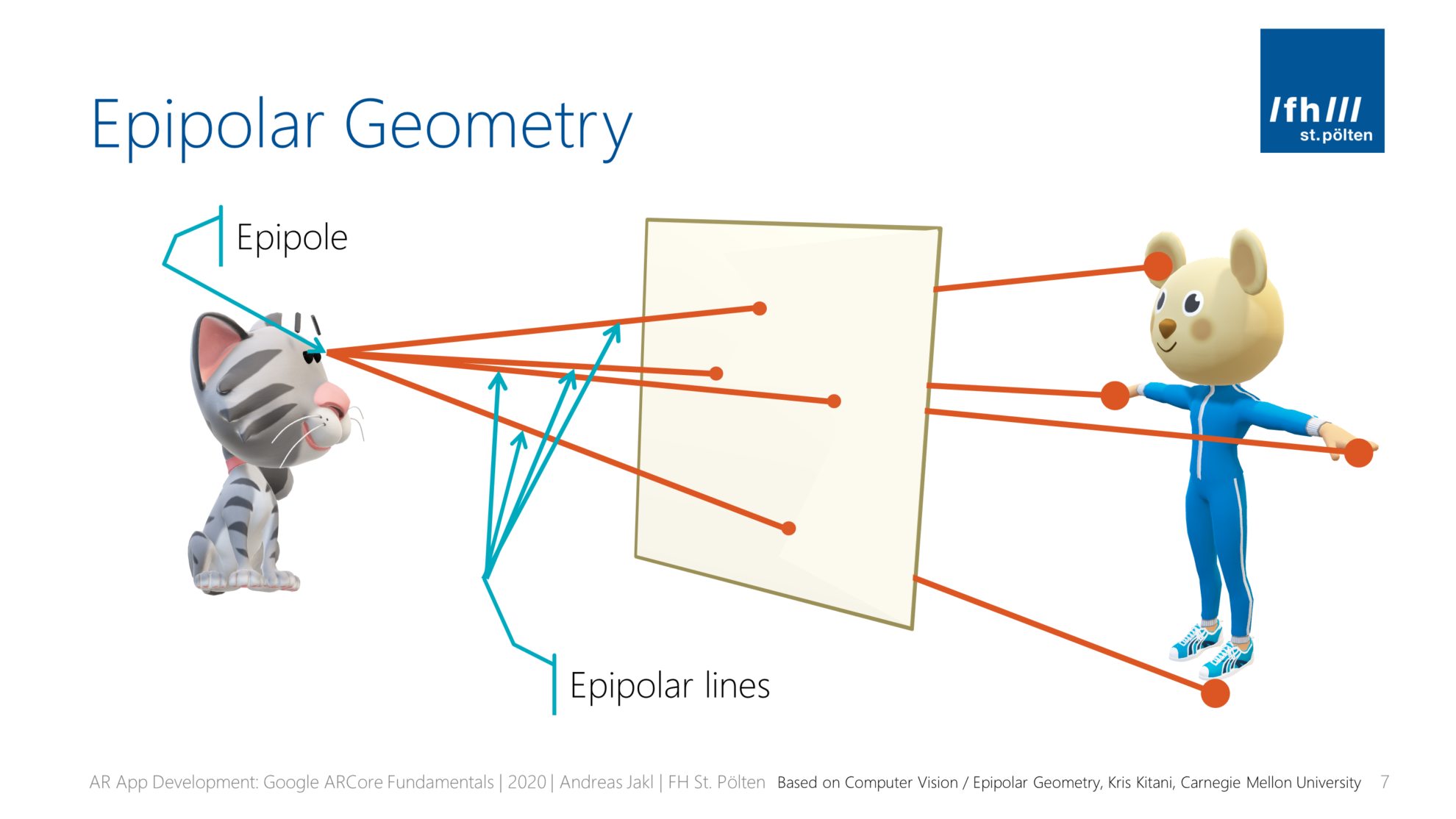 Epipolar Geometry

/fh///
st.pölten

Epipole

Epipolar lines

AR App Development: Google ARCore Fundamentals | 2020 | Andreas Jakl | FH St. Pölten Based on Computer Vision / Epipolar Geometry, Kris Kitani, Carnegie Mellon University 7